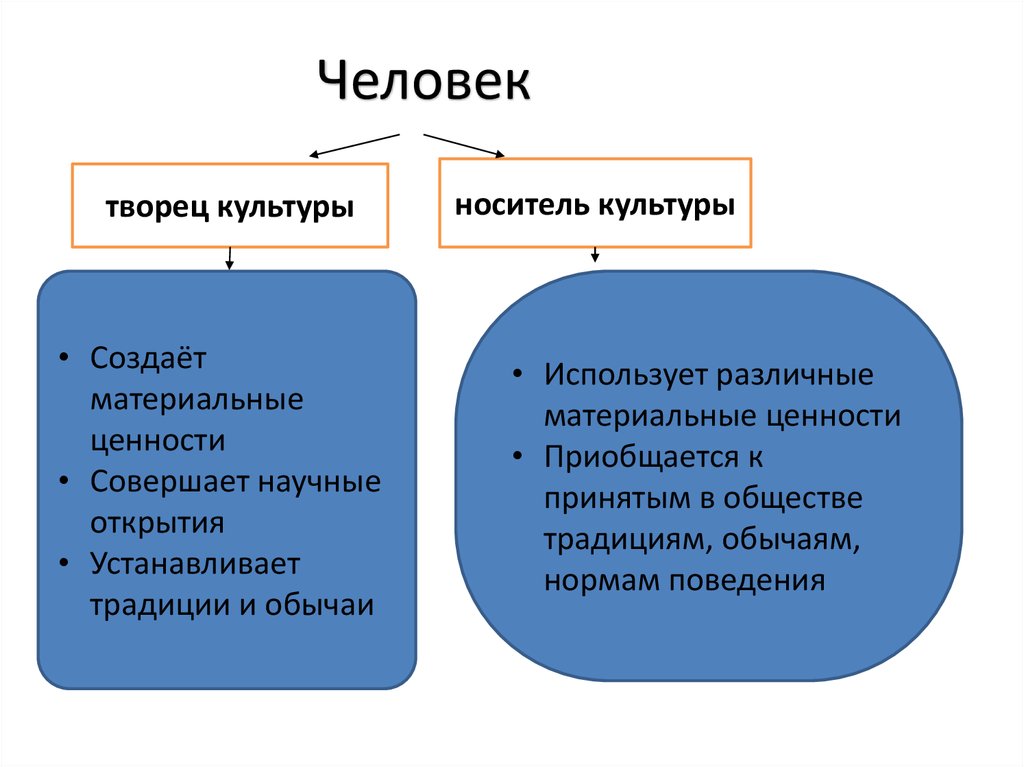 Человек

творец культуры

носитель культуры

• Создаёт материальные ценности
• Совершает научные открытия
• Устанавливает традиции и обычаи

• Использует различные материальные ценности
• Приобщается к принятым в обществе традициям, обычаям, нормам поведения